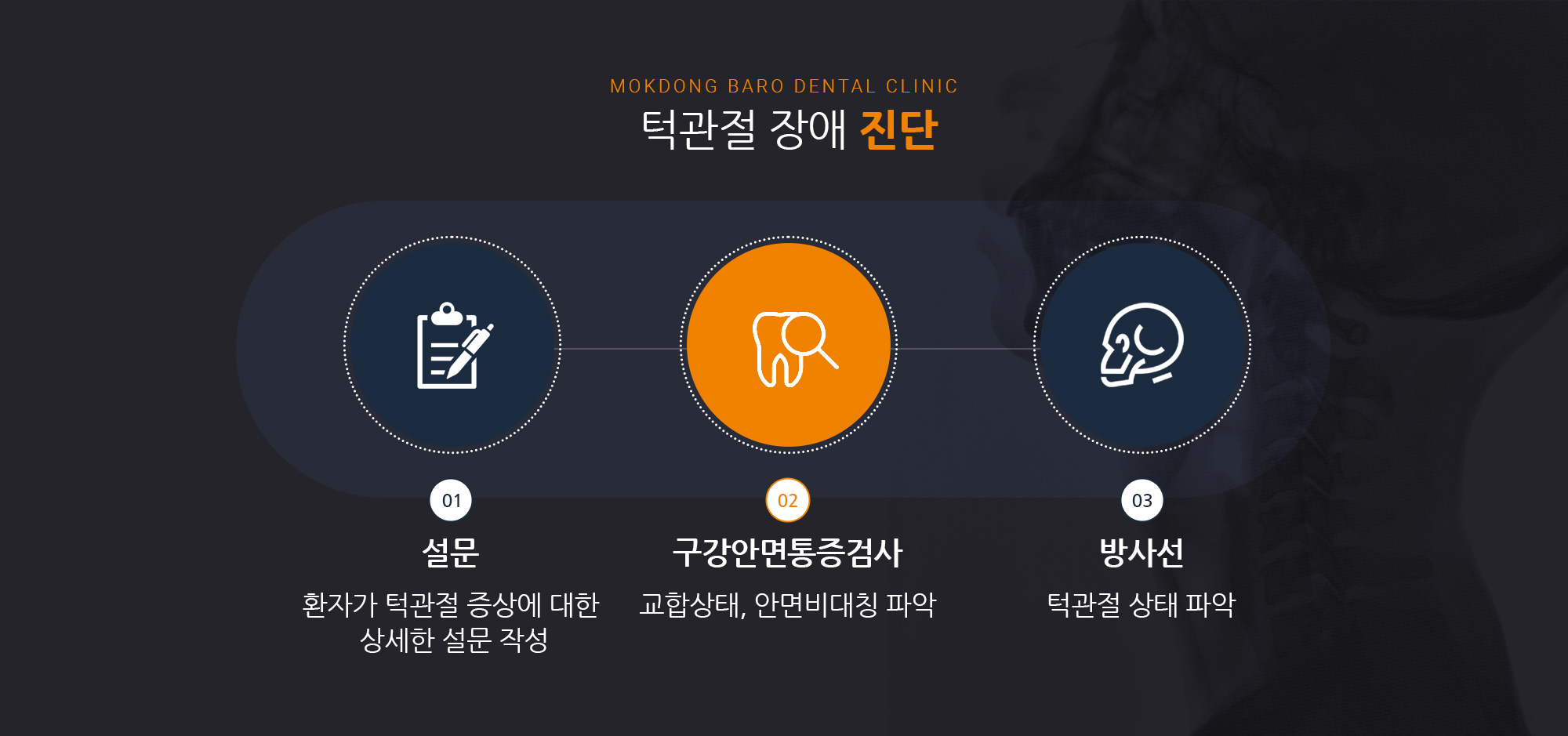 MOKDONG BARO DENTAL CLINIC

턱관절 장애 진단

01

설문

환자가 턱관절 증상에 대한 상세한 설문 작성

02

구강안면통증검사

교합상태, 안면비대칭 파악

03

방사선

턱관절 상태 파악